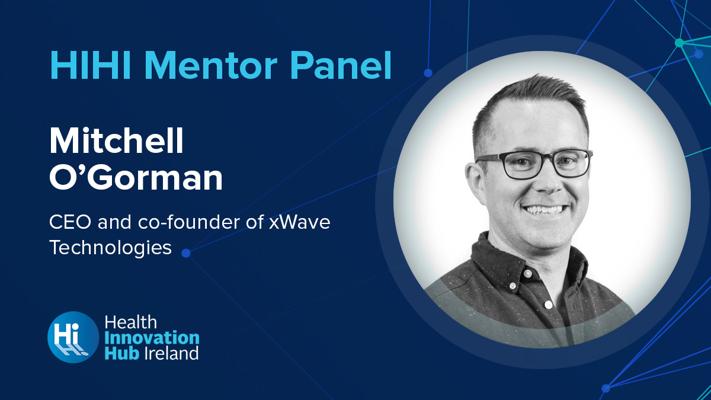 HIHI Mentor Panel

Mitchell O'Gorman

CEO and co-founder of xWave Technologies

Hi

Health Innovation Hub Ireland